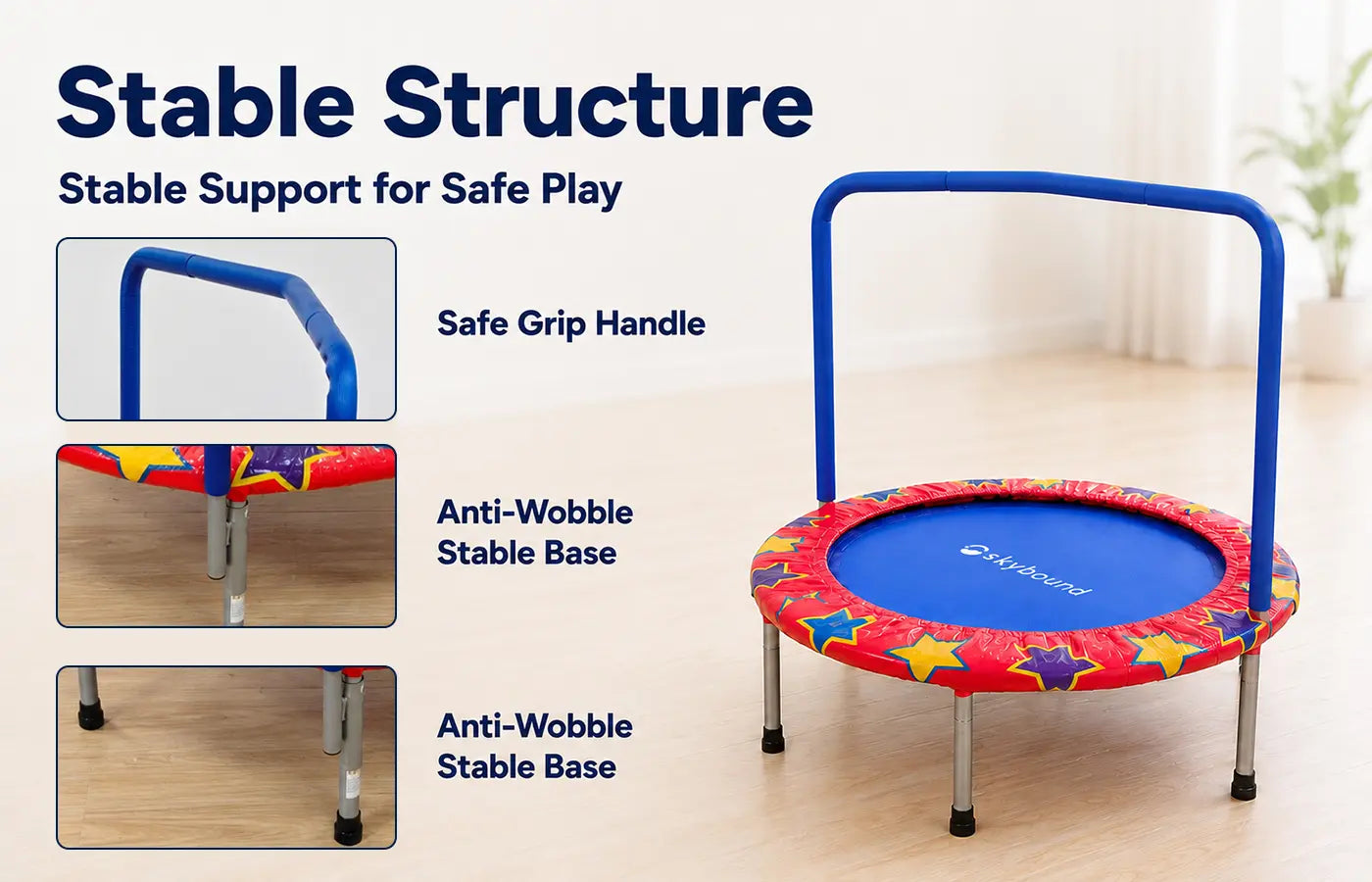 Stable Structure

Stable Support for Safe Play

Safe Grip Handle

Anti-Wobble Stable Base

Anti-Wobble Stable Base

skybound